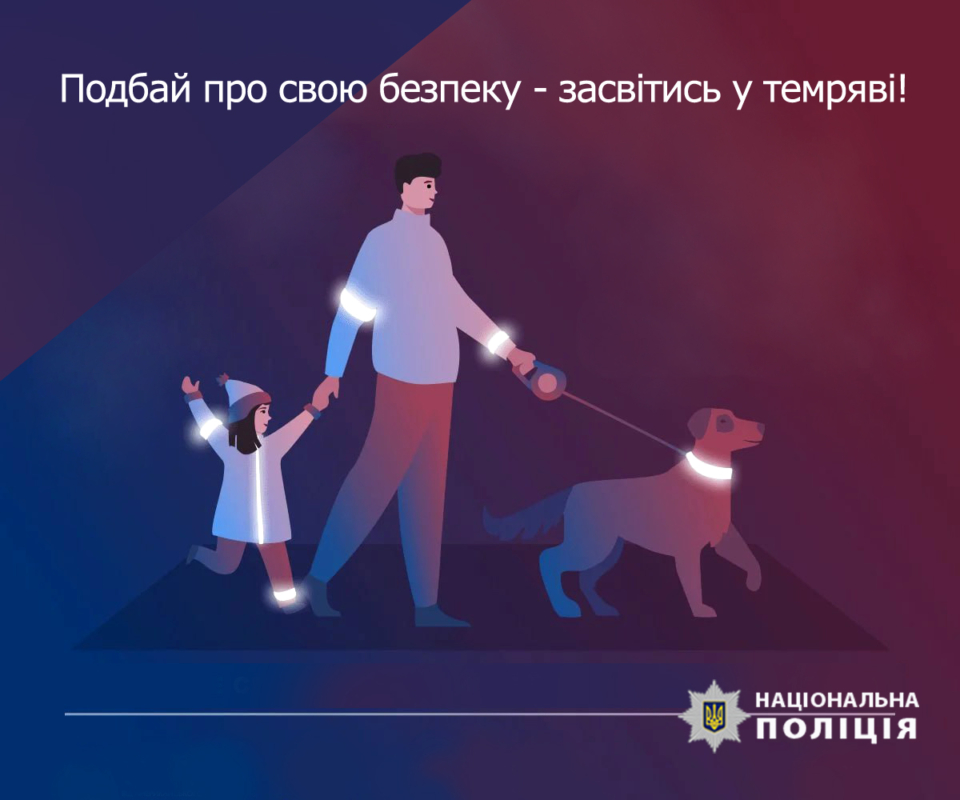 Подбай про свою безпеку - засвітись у темряві!

НАЦІОНАЛЬНА
ПОЛІЦІЯ